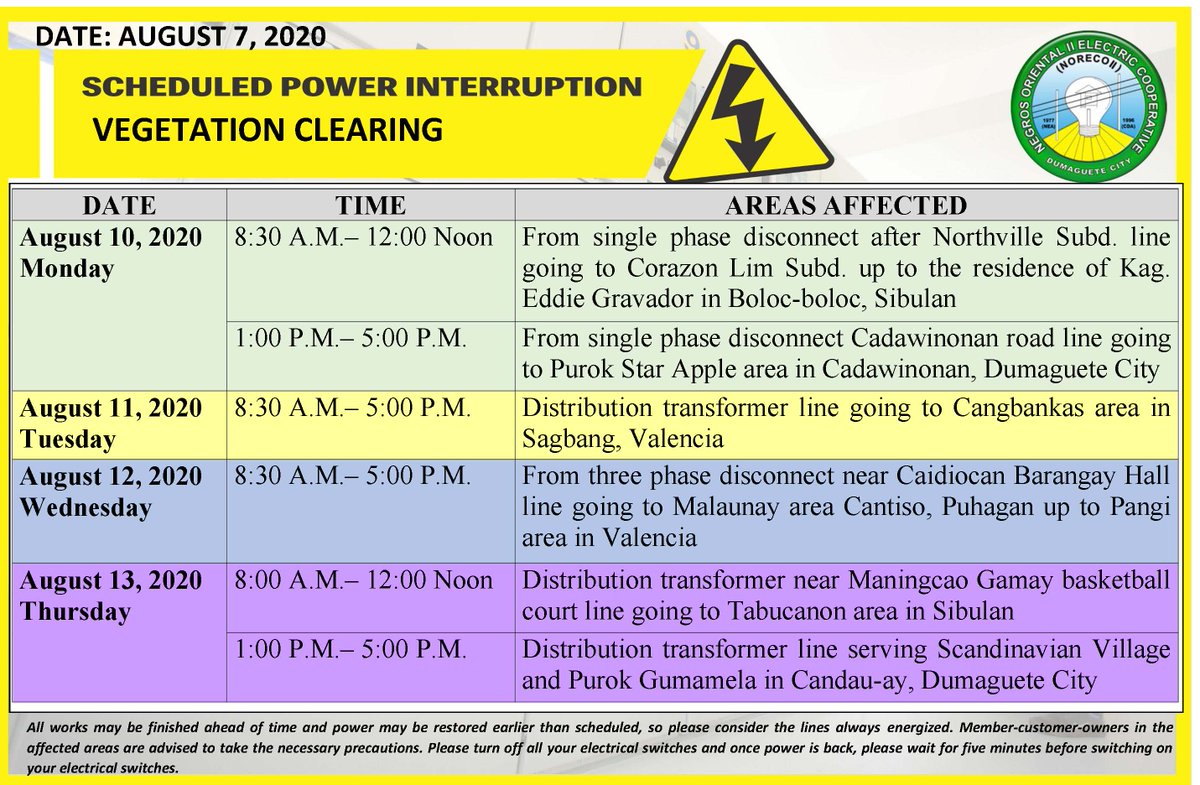 DATE: AUGUST 7, 2020

SCHEDULED POWER INTERRUPTION
VEGETATION CLEARING

NEGROS ORIENTAL II ELECTRIC COOPERATIVE
(NORECO II)
1977 (NEA)
1996 (CDA)
DUMAGUETE CITY

| DATE | TIME | AREAS AFFECTED |
|---|---|---|
| August 10, 2020 Monday | 8:30 A.M.– 12:00 Noon | From single phase disconnect after Northville Subd. line going to Corazon Lim Subd. up to the residence of Kag. Eddie Gravador in Boloc-boloc, Sibulan |
| | 1:00 P.M.– 5:00 P.M. | From single phase disconnect Cadawinonan road line going to Purok Star Apple area in Cadawinonan, Dumaguete City |
| August 11, 2020 Tuesday | 8:30 A.M.– 5:00 P.M. | Distribution transformer line going to Cangbankas area in Sagbang, Valencia |
| August 12, 2020 Wednesday | 8:30 A.M.– 5:00 P.M. | From three phase disconnect near Caidiocan Barangay Hall line going to Malaunay area Cantiso, Puhagan up to Pangi area in Valencia |
| August 13, 2020 Thursday | 8:00 A.M.– 12:00 Noon | Distribution transformer near Maningcao Gamay basketball court line going to Tabucanon area in Sibulan |
| | 1:00 P.M.– 5:00 P.M. | Distribution transformer line serving Scandinavian Village and Purok Gumamela in Candau-ay, Dumaguete City |

All works may be finished ahead of time and power may be restored earlier than scheduled, so please consider the lines always energized. Member-customer-owners in the affected areas are advised to take the necessary precautions. Please turn off all your electrical switches and once power is back, please wait for five minutes before switching on your electrical switches.